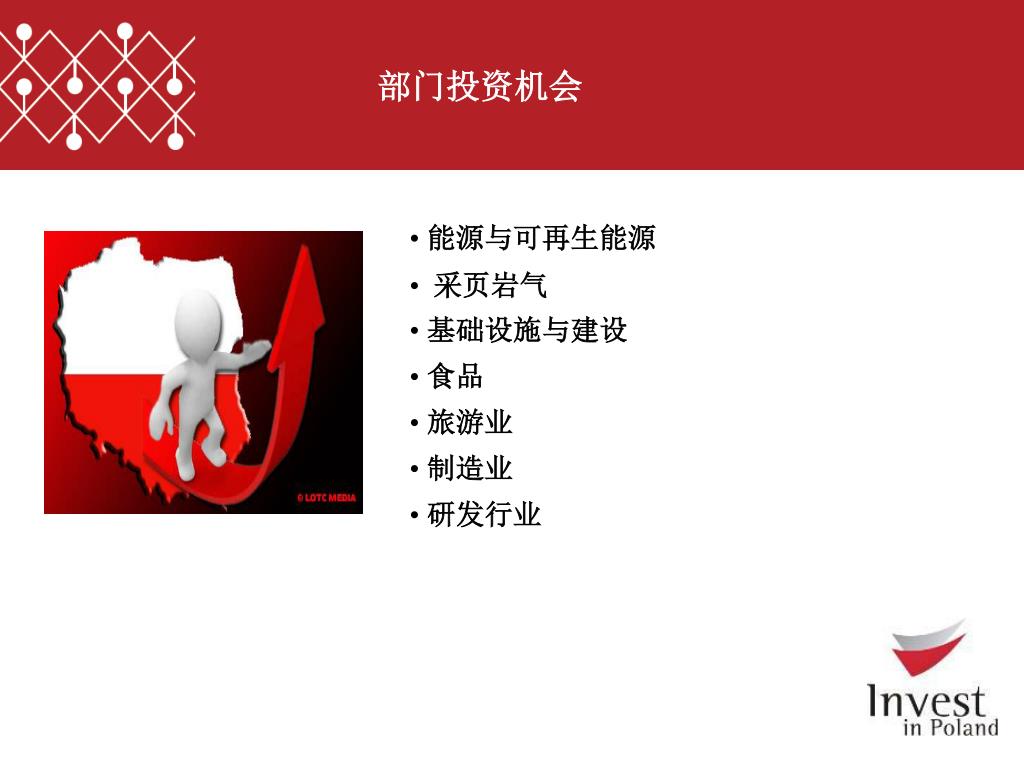 部门投资机会

© LOTC MEDIA

• 能源与可再生能源
• 采页岩气
• 基础设施与建设
• 食品
• 旅游业
• 制造业
• 研发行业

Invest in Poland